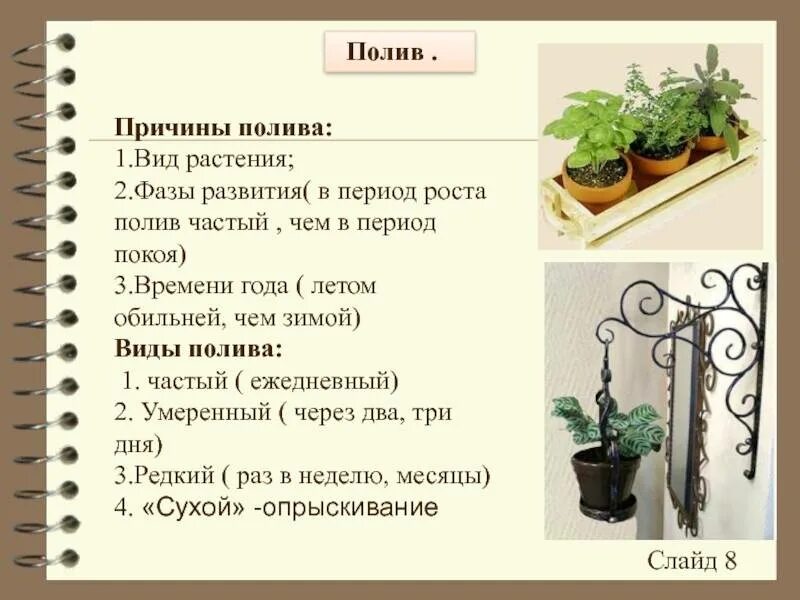 Полив .

Причины полива:
1.Вид растения;
2.Фазы развития( в период роста полив частый , чем в период покоя)
3.Времени года ( летом обильней, чем зимой)
Виды полива:
1. частый ( ежедневный)
2. Умеренный ( через два, три дня)
3.Редкий ( раз в неделю, месяцы)
4. «Сухой» -опрыскивание

Слайд 8